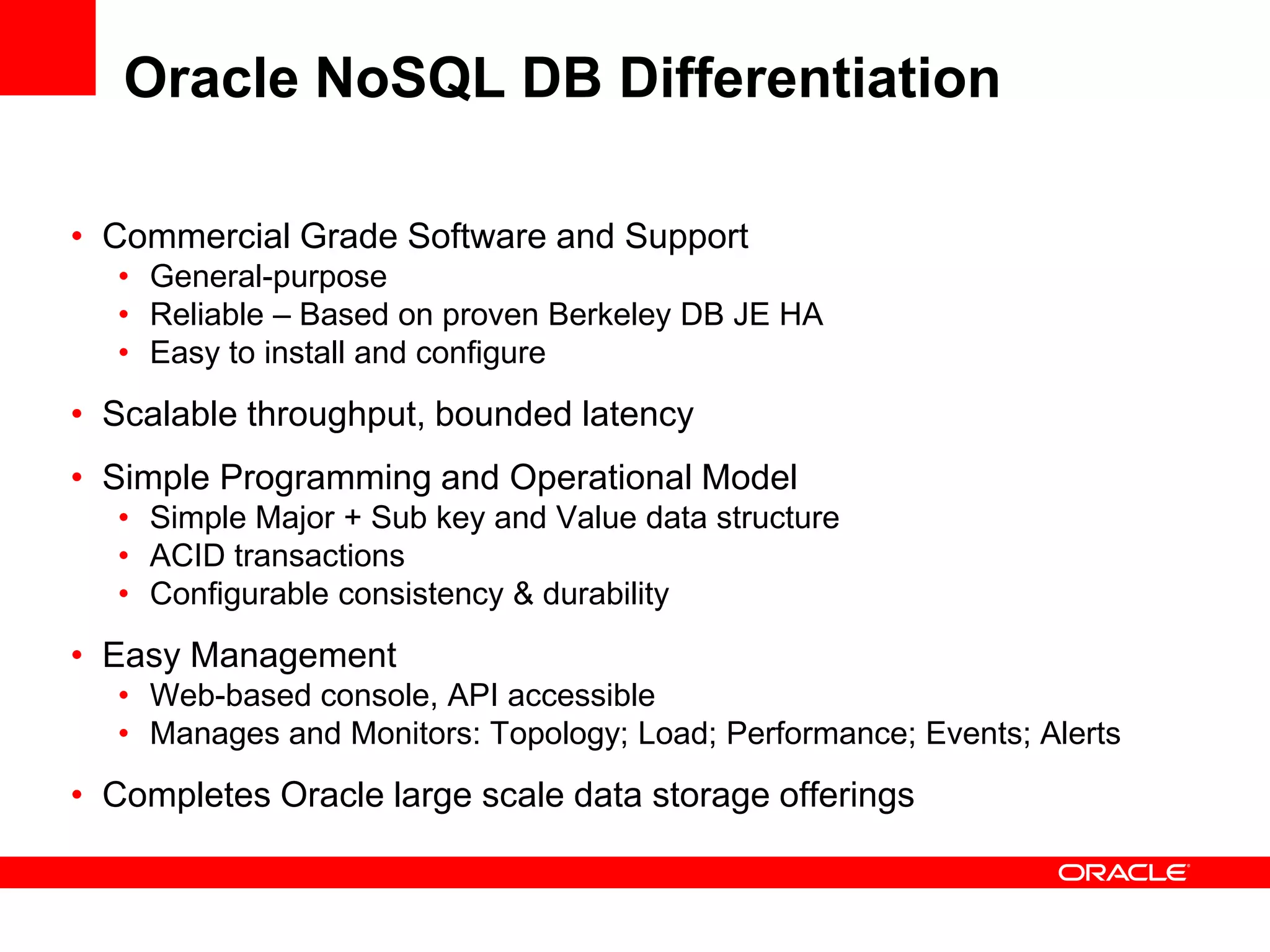 Oracle NoSQL DB Differentiation

• Commercial Grade Software and Support
  • General-purpose
  • Reliable – Based on proven Berkeley DB JE HA
  • Easy to install and configure

• Scalable throughput, bounded latency

• Simple Programming and Operational Model
  • Simple Major + Sub key and Value data structure
  • ACID transactions
  • Configurable consistency & durability

• Easy Management
  • Web-based console, API accessible
  • Manages and Monitors: Topology; Load; Performance; Events; Alerts

• Completes Oracle large scale data storage offerings

ORACLE